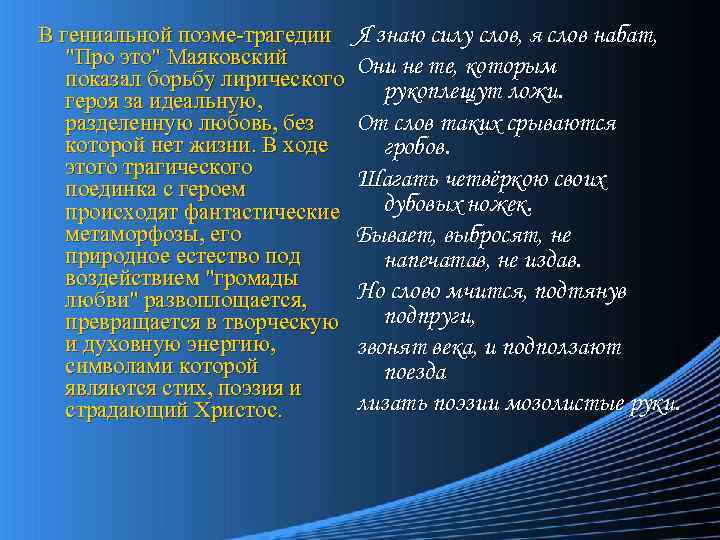 В гениальной поэме-трагедии "Про это" Маяковский показал борьбу лирического героя за идеальную, разделенную любовь, без которой нет жизни. В ходе этого трагического поединка с героем происходят фантастические метаморфозы, его природное естество под воздействием "громады любви" развоплощается, превращается в творческую и духовную энергию, символами которой являются стих, поэзия и страдающий Христос.

Я знаю силу слов, я слов набат,
Они не те, которым рукоплещут ложи.
От слов таких срываются гробов.
Шагать четвёркою своих дубовых ножек.
Бывает, выбросят, не напечатав, не издав.
Но слово мчится, подтянув подпруги,
звонят века, и подползают поезда
лизать поэзии мозолистые руки.